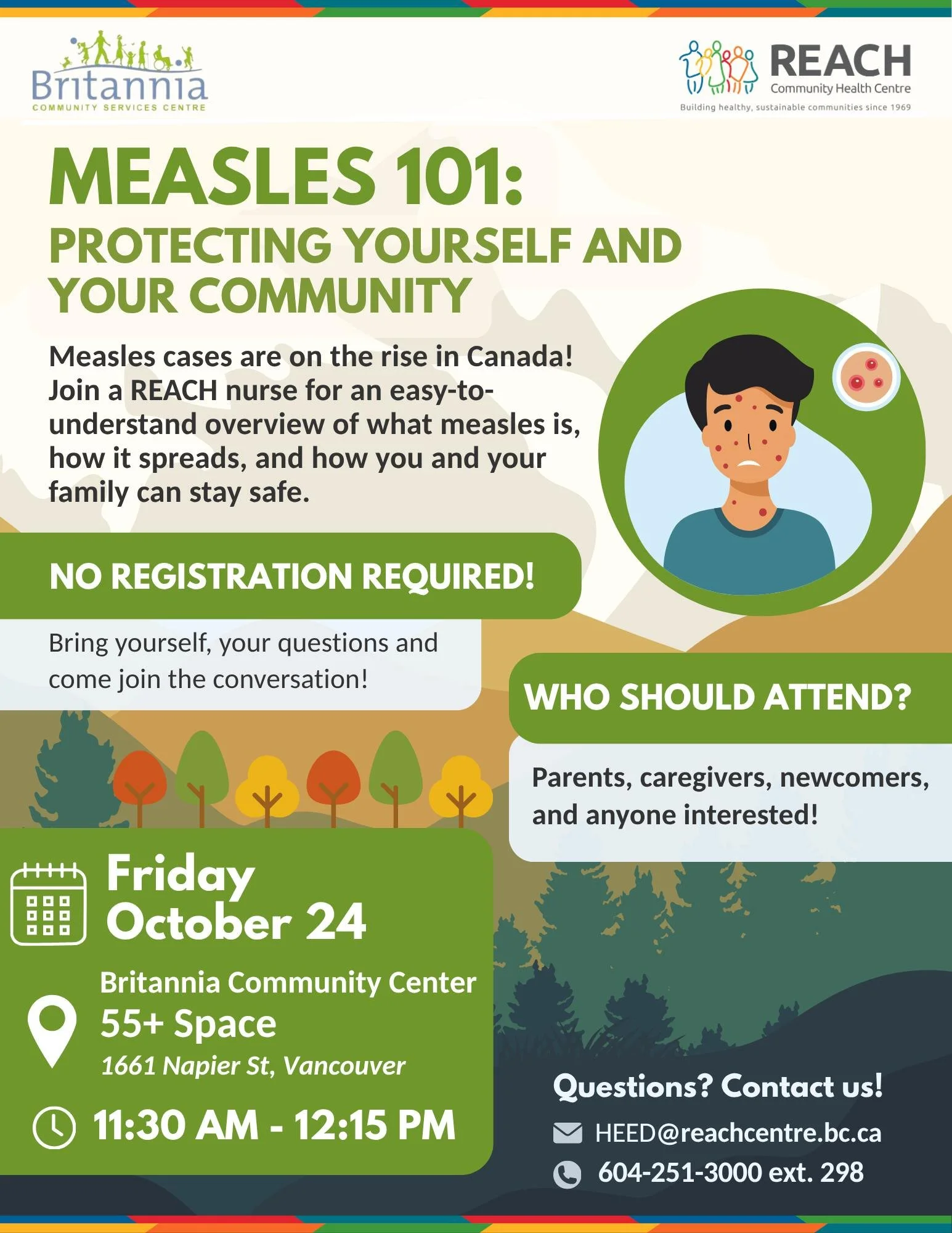 Britannia
COMMUNITY SERVICES CENTRE

REACH
Community Health Centre
Building healthy, sustainable communities since 1969

MEASLES 101:
PROTECTING YOURSELF AND YOUR COMMUNITY

Measles cases are on the rise in Canada! Join a REACH nurse for an easy-to-understand overview of what measles is, how it spreads, and how you and your family can stay safe.

NO REGISTRATION REQUIRED!

Bring yourself, your questions and come join the conversation!

WHO SHOULD ATTEND?

Parents, caregivers, newcomers, and anyone interested!

Friday
October 24

Britannia Community Center
55+ Space
1661 Napier St, Vancouver

11:30 AM - 12:15 PM

Questions? Contact us!
HEED@reachcentre.bc.ca
604-251-3000 ext. 298